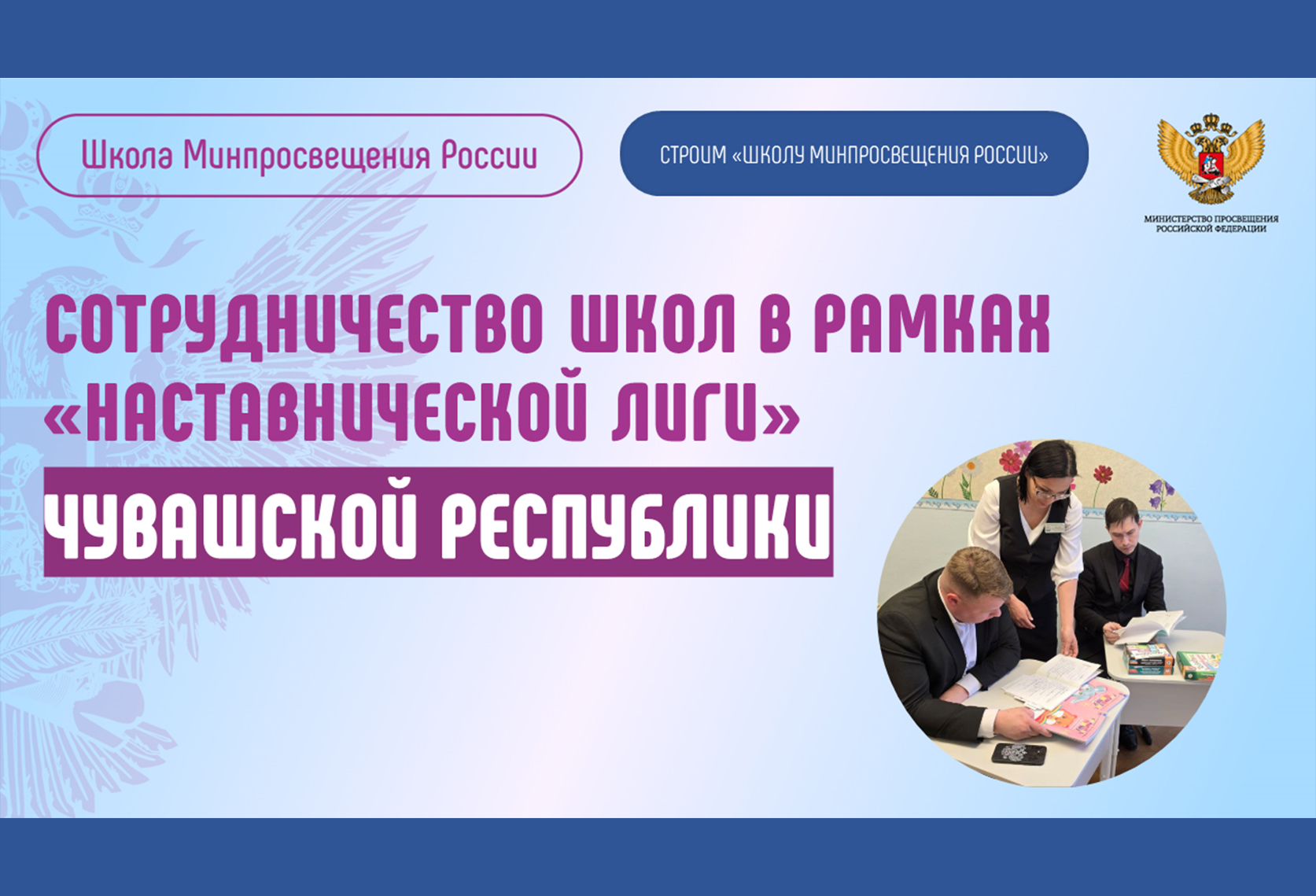 Школа Минпросвещения России

СТРОИМ «ШКОЛУ МИНПРОСВЕЩЕНИЯ РОССИИ»

МИНИСТЕРСТВО ПРОСВЕЩЕНИЯ РОССИЙСКОЙ ФЕДЕРАЦИИ

СОТРУДНИЧЕСТВО ШКОЛ В РАМКАХ «НАСТАВНИЧЕСКОЙ ЛИГИ»

ЧУВАШСКОЙ РЕСПУБЛИКИ